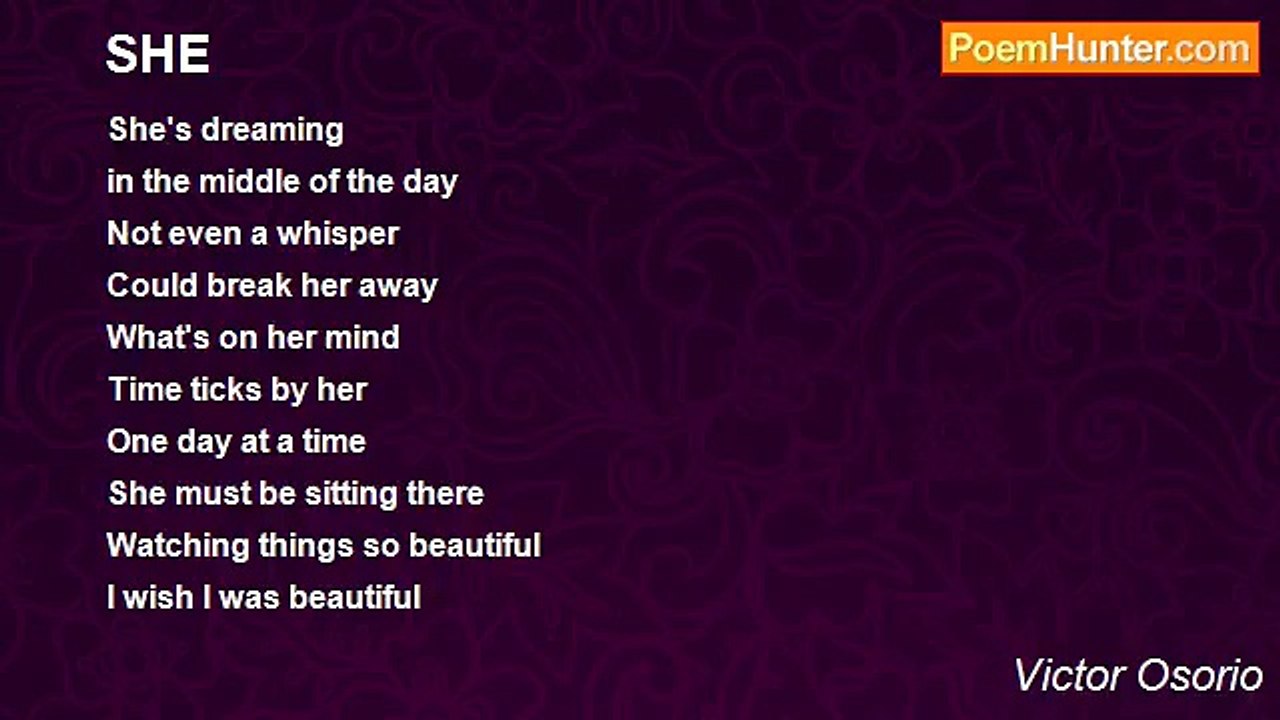 SHE

PoemHunter.com

She's dreaming
in the middle of the day
Not even a whisper
Could break her away
What's on her mind
Time ticks by her
One day at a time
She must be sitting there
Watching things so beautiful
I wish I was beautiful

Victor Osorio